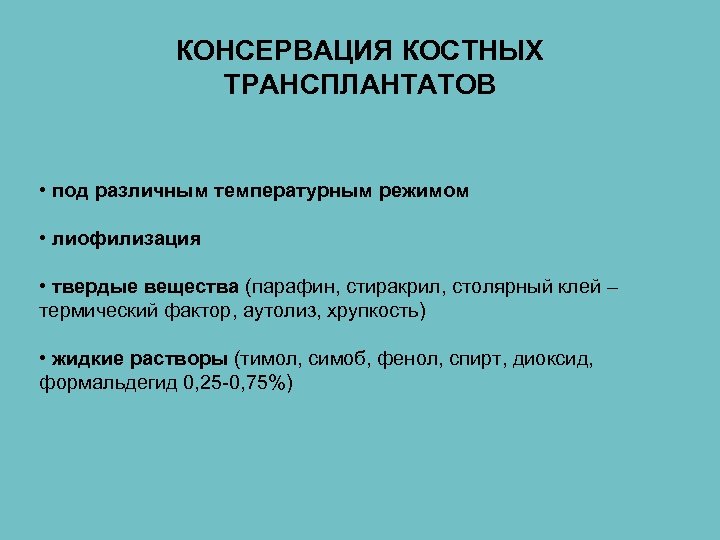 КОНСЕРВАЦИЯ КОСТНЫХ ТРАНСПЛАНТАТОВ

• под различным температурным режимом

• лиофилизация

• твердые вещества (парафин, стиракрил, столярный клей – термический фактор, аутолиз, хрупкость)

• жидкие растворы (тимол, симоб, фенол, спирт, диоксид, формальдегид 0,25-0,75%)